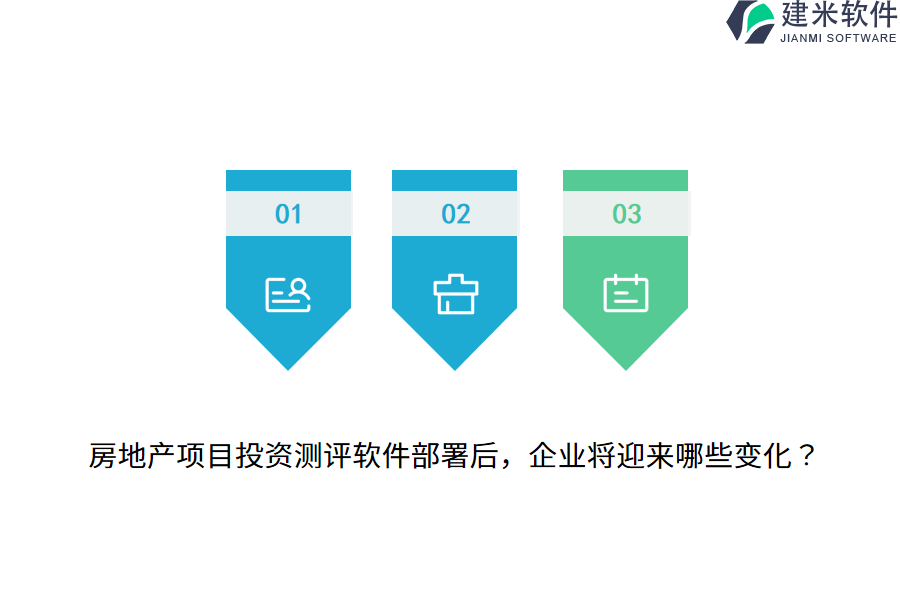 建米软件
JIANMI SOFTWARE

01

02

03

房地产项目投资测评软件部署后，企业将迎来哪些变化？